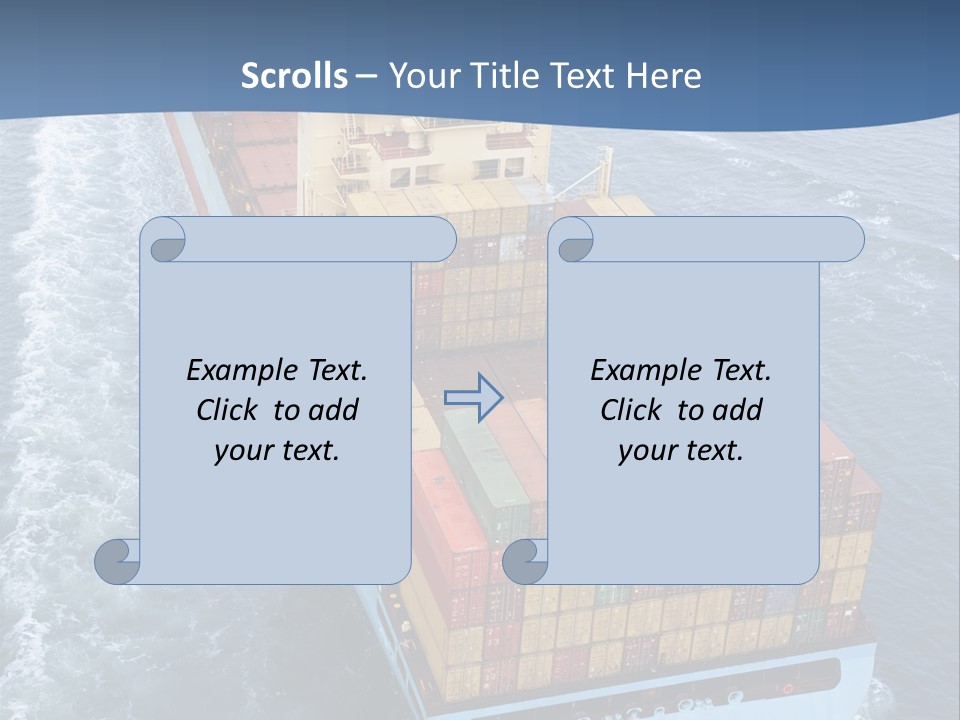 Scrolls – Your Title Text Here

Example Text. Click to add your text.

Example Text. Click to add your text.